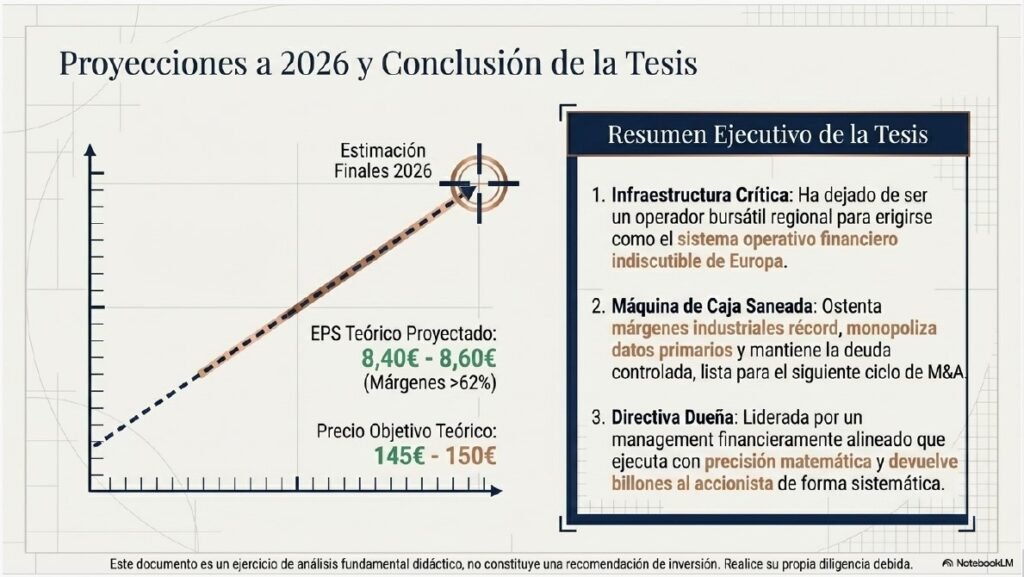 Proyecciones a 2026 y Conclusión de la Tesis

Estimación Finales 2026

EPS Teórico Proyectado:
8,40€ - 8,60€
(Márgenes >62%)

Precio Objetivo Teórico:
145€ - 150€

Resumen Ejecutivo de la Tesis

1. Infraestructura Crítica: Ha dejado de ser un operador bursátil regional para erigirse como el sistema operativo financiero indiscutible de Europa.

2. Máquina de Caja Saneada: Ostenta márgenes industriales récord, monopoliza datos primarios y mantiene la deuda controlada, lista para el siguiente ciclo de M&A.

3. Directiva Dueña: Liderada por un management financieramente alineado que ejecuta con precisión matemática y devuelve billones al accionista de forma sistemática.

Este documento es un ejercicio de análisis fundamental didáctico, no constituye una recomendación de inversión. Realice su propia diligencia debida.

NotebookLM